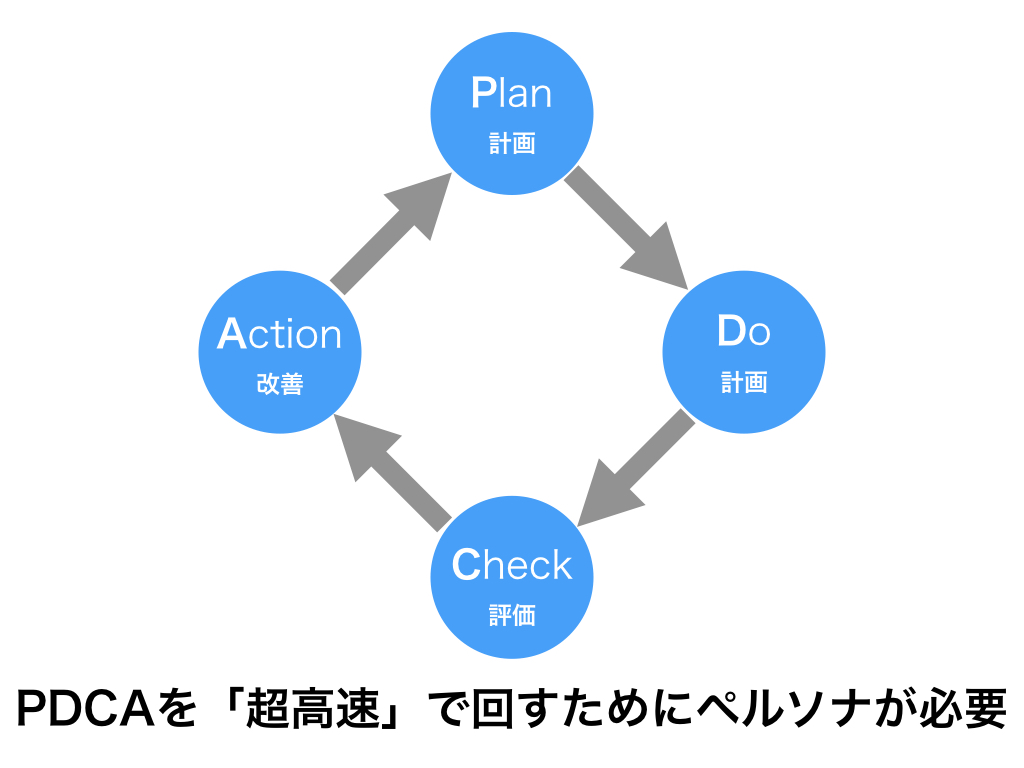 Plan
計画

Do
計画

Check
評価

Action
改善

PDCAを「超高速」で回すためにペルソナが必要